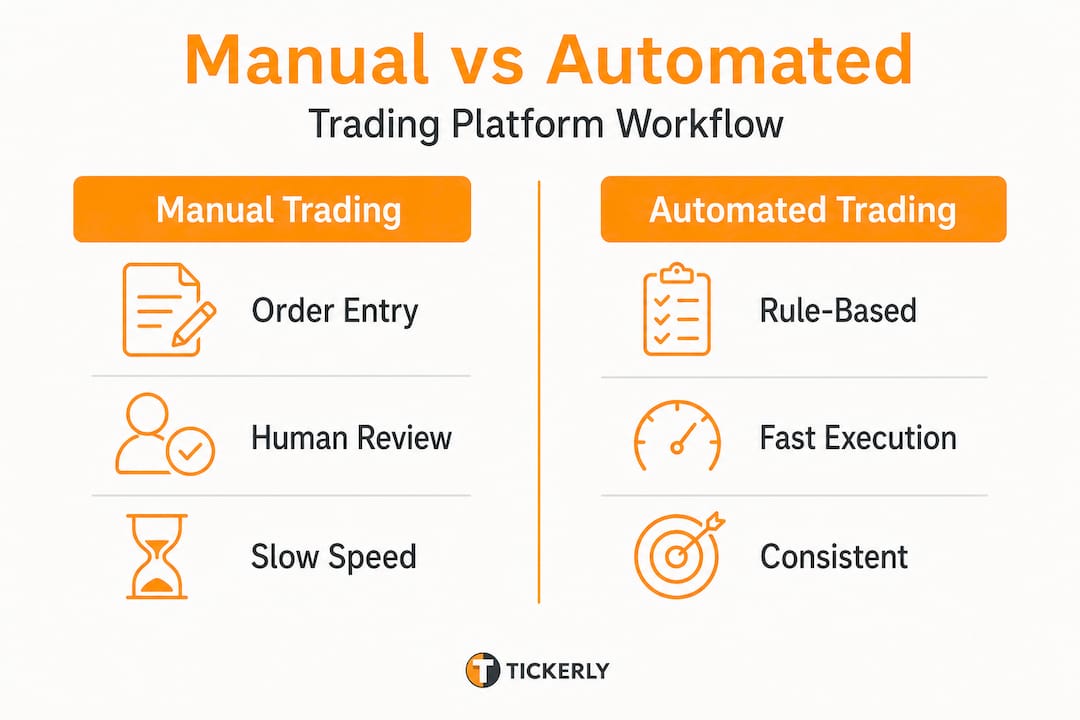 Manual vs Automated

Trading Platform Workflow

Manual Trading

Order Entry

Human Review

Slow Speed

Automated Trading

Rule-Based

Fast Execution

Consistent

TICKERLY